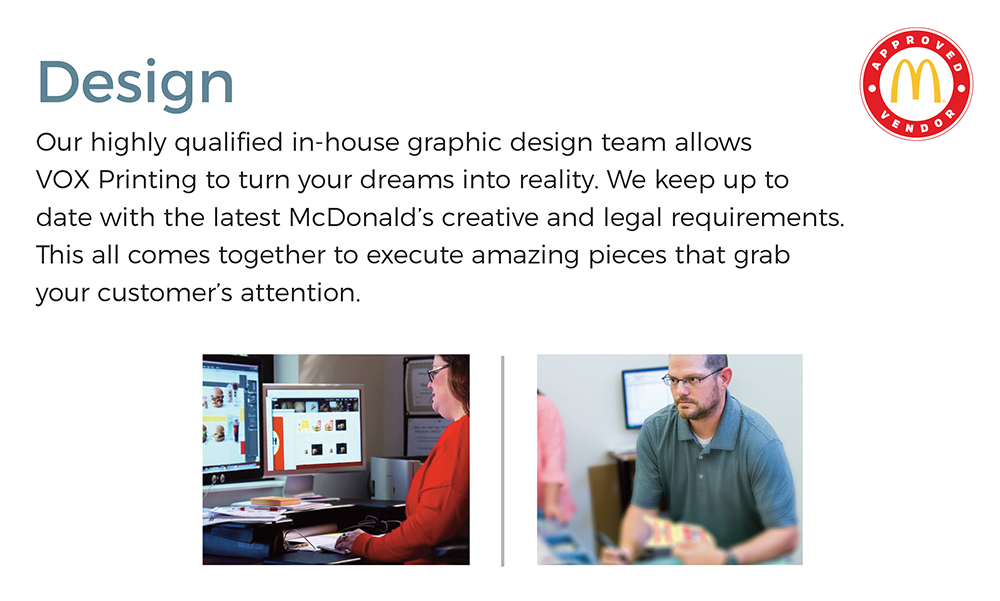 Design

APPROVED VENDOR

Our highly qualified in-house graphic design team allows VOX Printing to turn your dreams into reality. We keep up to date with the latest McDonald's creative and legal requirements. This all comes together to execute amazing pieces that grab your customer's attention.